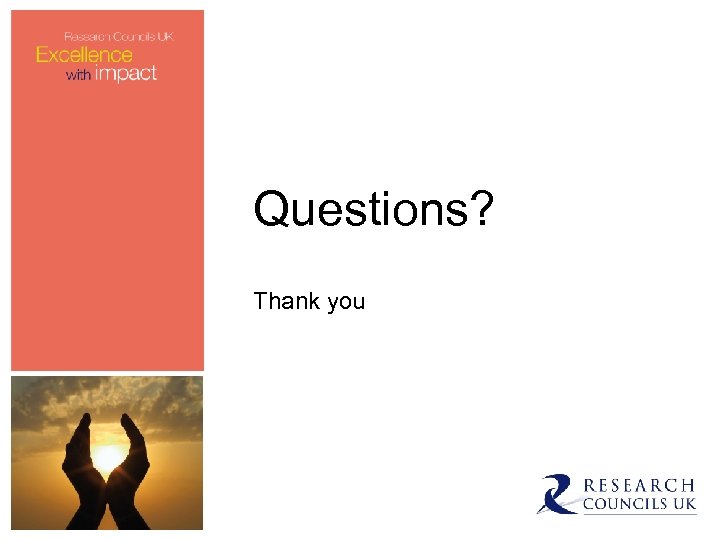 Research Councils UK
Excellence
with impact

Questions?

Thank you

RESEARCH
COUNCILS UK